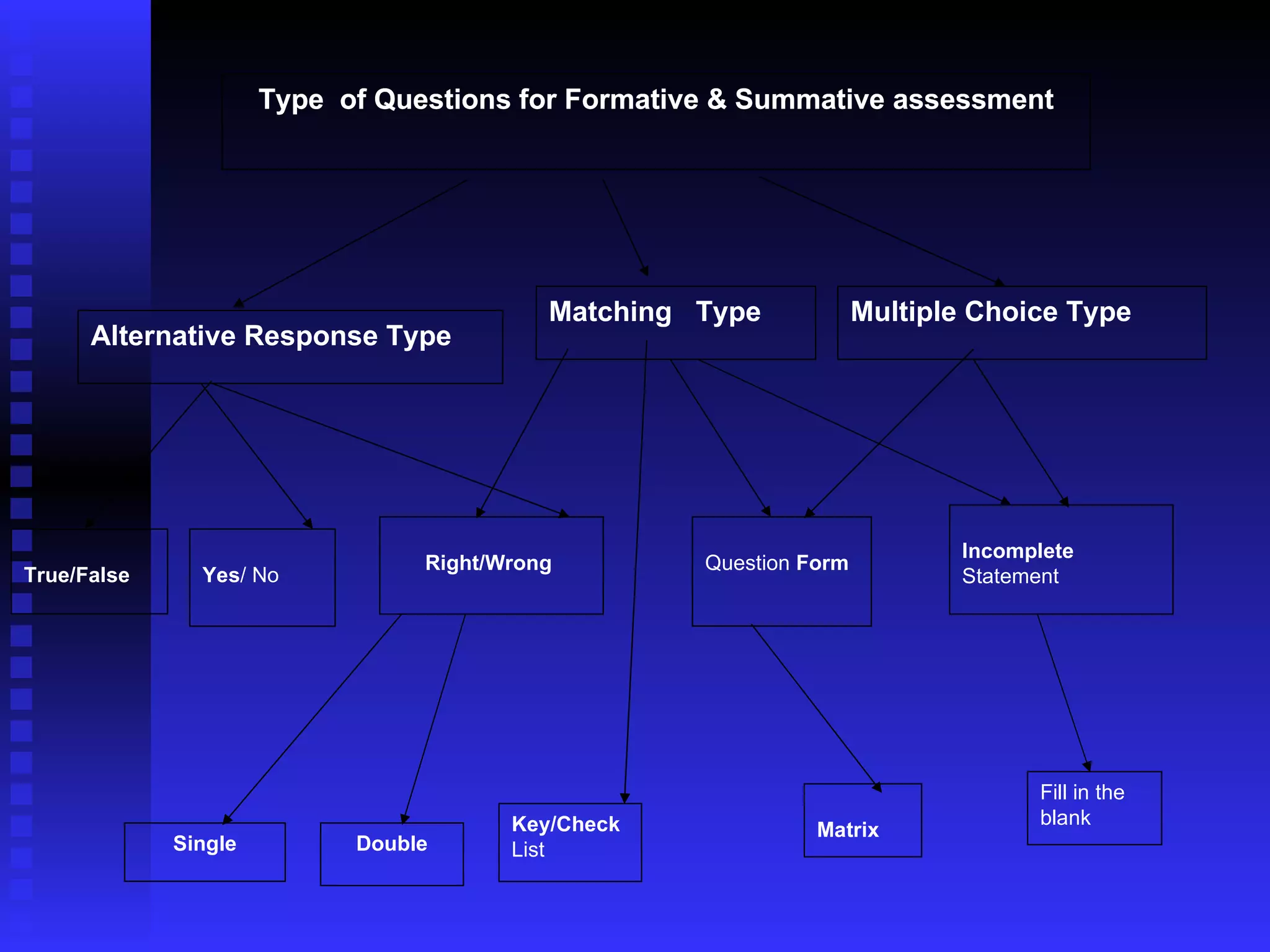 Type of Questions for Formative & Summative assessment

Alternative Response Type

Matching Type

Multiple Choice Type

True/False

Yes/ No

Right/Wrong

Question Form

Incomplete Statement

Single

Double

Key/Check List

Matrix

Fill in the blank